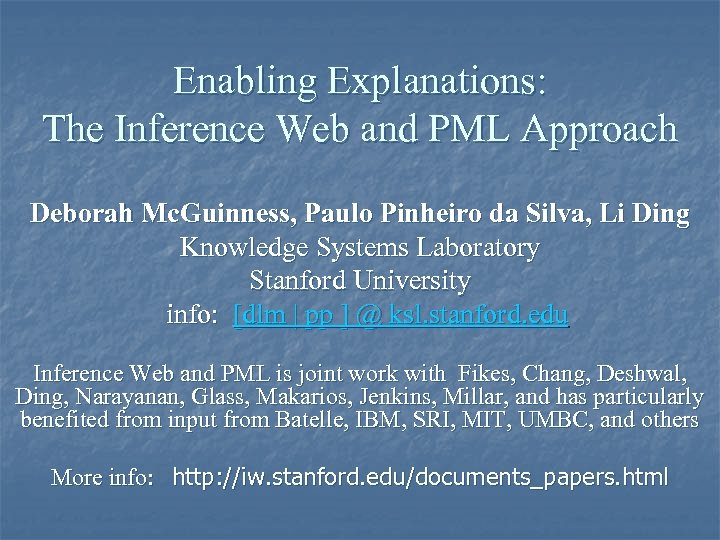 Enabling Explanations:
The Inference Web and PML Approach

Deborah McGuinness, Paulo Pinheiro da Silva, Li Ding
Knowledge Systems Laboratory
Stanford University
info: [dlm | pp ] @ ksl.stanford.edu

Inference Web and PML is joint work with Fikes, Chang, Deshwal, Ding, Narayanan, Glass, Makarios, Jenkins, Millar, and has particularly benefited from input from Batelle, IBM, SRI, MIT, UMBC, and others

More info: http://iw.stanford.edu/documents_papers.html